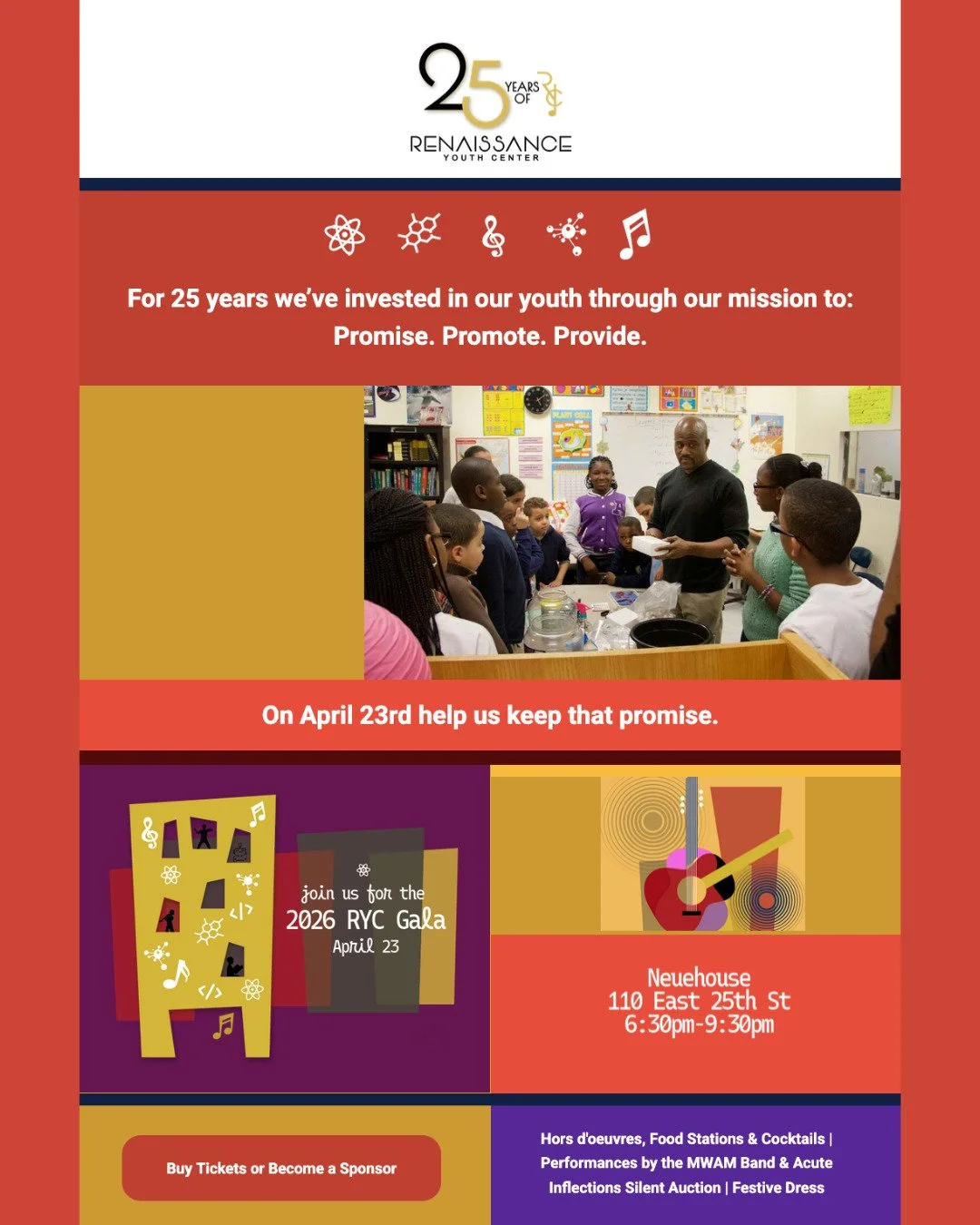 25 YEARS OF
RENAISSANCE
YOUTH CENTER

For 25 years we've invested in our youth through our mission to: Promise. Promote. Provide.

On April 23rd help us keep that promise.

join us for the
2026 RYC Gala
April 23

Neuehouse
110 East 25th St
6:30pm-9:30pm

Buy Tickets or Become a Sponsor

Hors d'oeuvres, Food Stations & Cocktails | Performances by the MWAM Band & Acute Inflections Silent Auction | Festive Dress